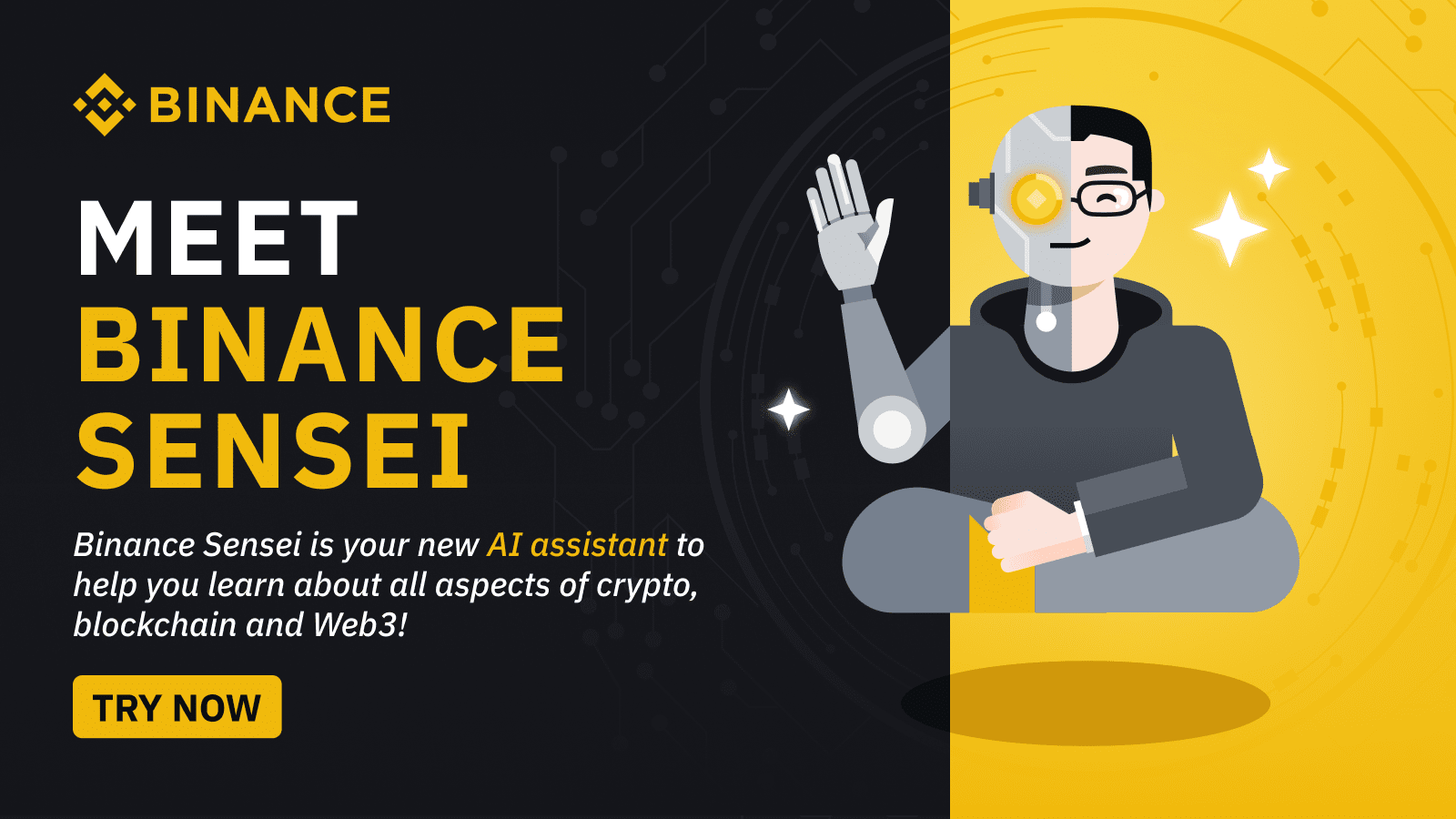 BINANCE

MEET BINANCE SENSEI

Binance Sensei is your new AI assistant to help you learn about all aspects of crypto, blockchain and Web3!

TRY NOW